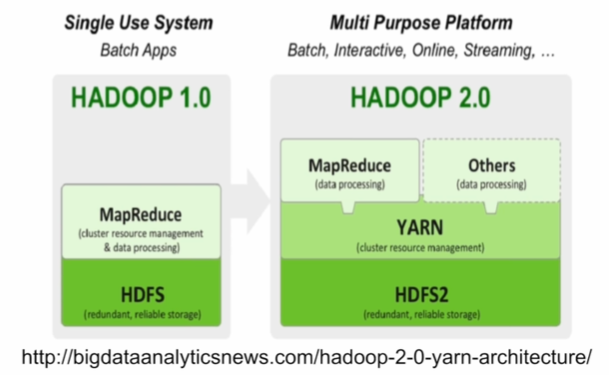 Single Use System
Batch Apps

HADOOP 1.0

MapReduce
(cluster resource management & data processing)

HDFS
(redundant, reliable storage)

Multi Purpose Platform
Batch, Interactive, Online, Streaming, ...

HADOOP 2.0

MapReduce
(data processing)

Others
(data processing)

YARN
(cluster resource management)

HDFS2
(redundant, reliable storage)

http://bigdataanalyticsnews.com/hadoop-2-0-yarn-architecture/